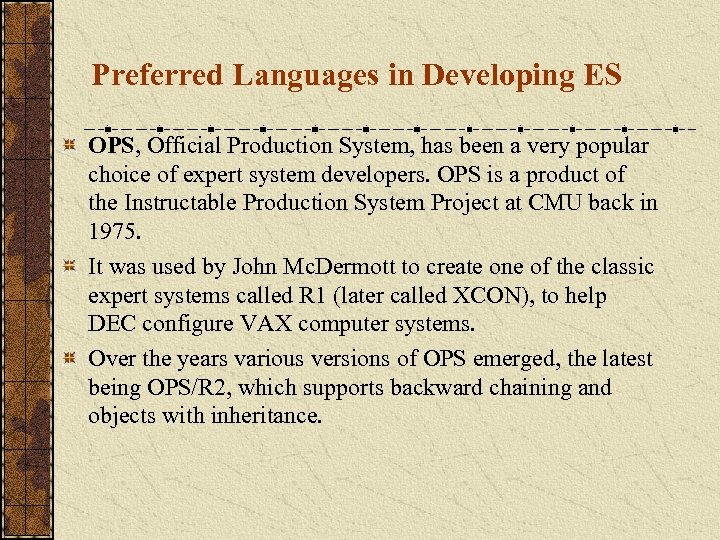 Preferred Languages in Developing ES

OPS, Official Production System, has been a very popular choice of expert system developers. OPS is a product of the Instructable Production System Project at CMU back in 1975.

It was used by John McDermott to create one of the classic expert systems called R1 (later called XCON), to help DEC configure VAX computer systems.

Over the years various versions of OPS emerged, the latest being OPS/R2, which supports backward chaining and objects with inheritance.